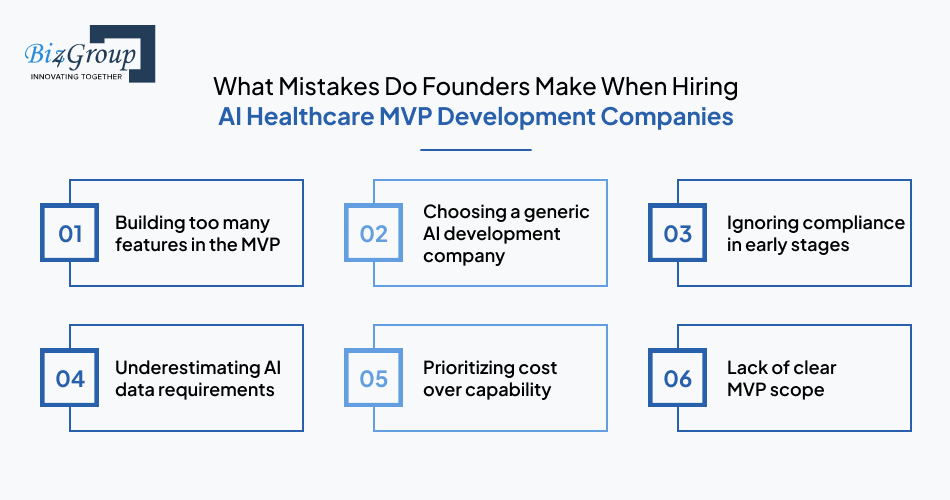 Biz4Group
INNOVATING TOGETHER

What Mistakes Do Founders Make When Hiring
AI Healthcare MVP Development Companies

01 Building too many features in the MVP

02 Choosing a generic AI development company

03 Ignoring compliance in early stages

04 Underestimating AI data requirements

05 Prioritizing cost over capability

06 Lack of clear MVP scope